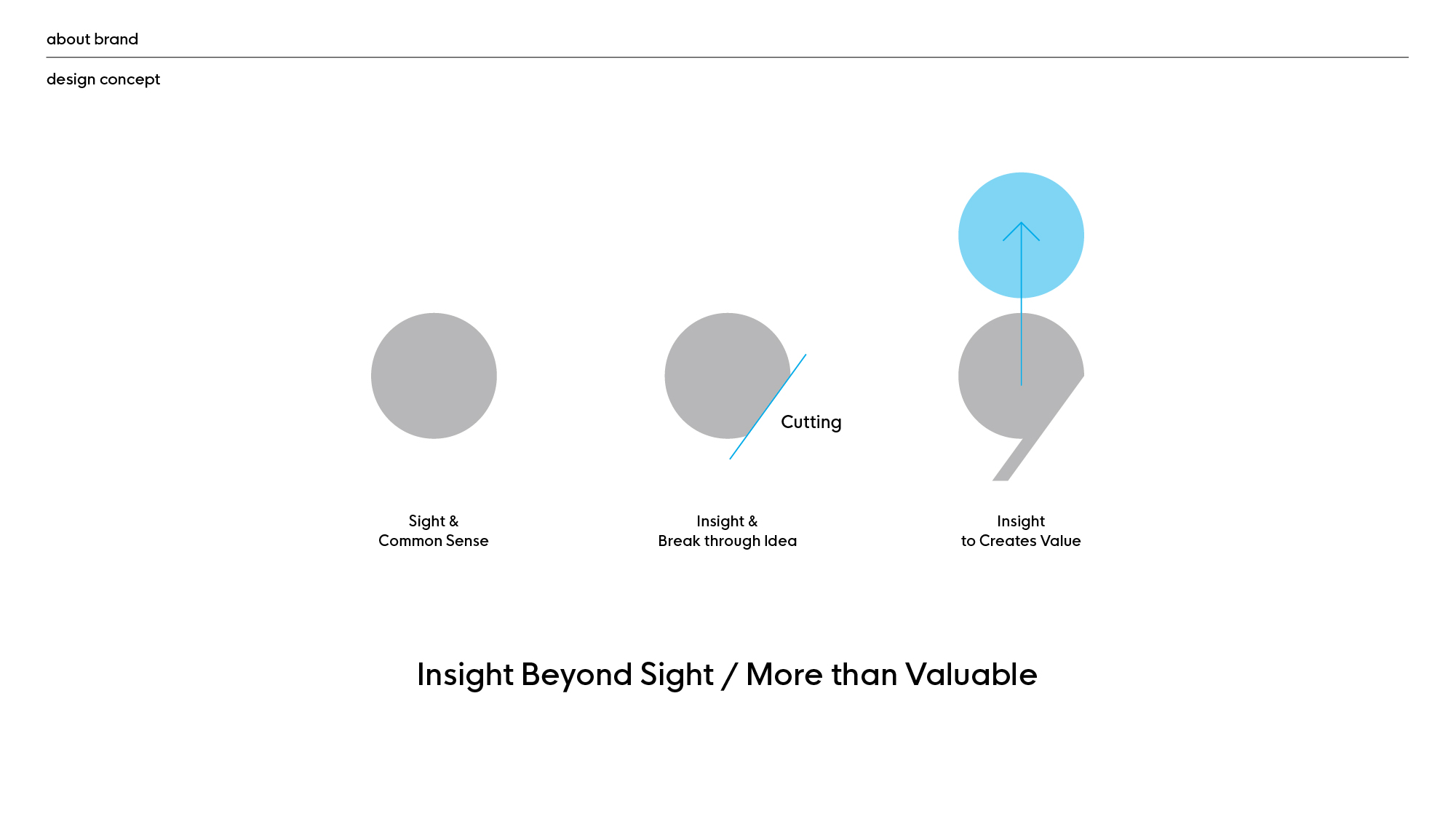 about brand

design concept

Cutting

Sight &
Common Sense

Insight &
Break through Idea

Insight
to Creates Value

Insight Beyond Sight / More than Valuable